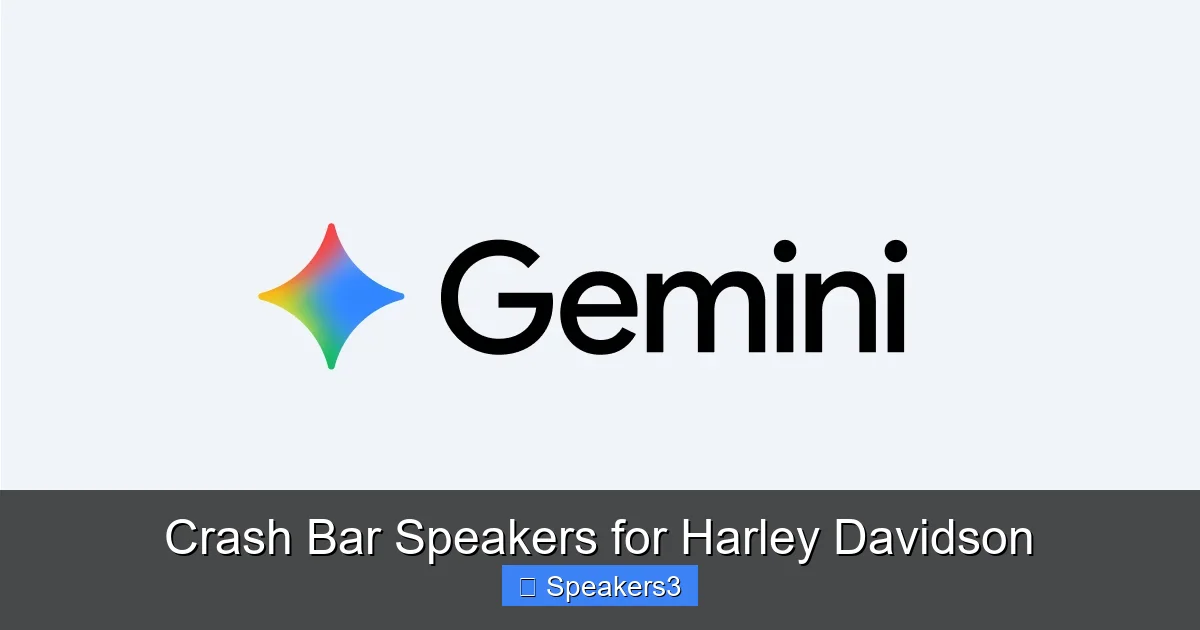 Gemini

Crash Bar Speakers for Harley Davidson

Speakers3